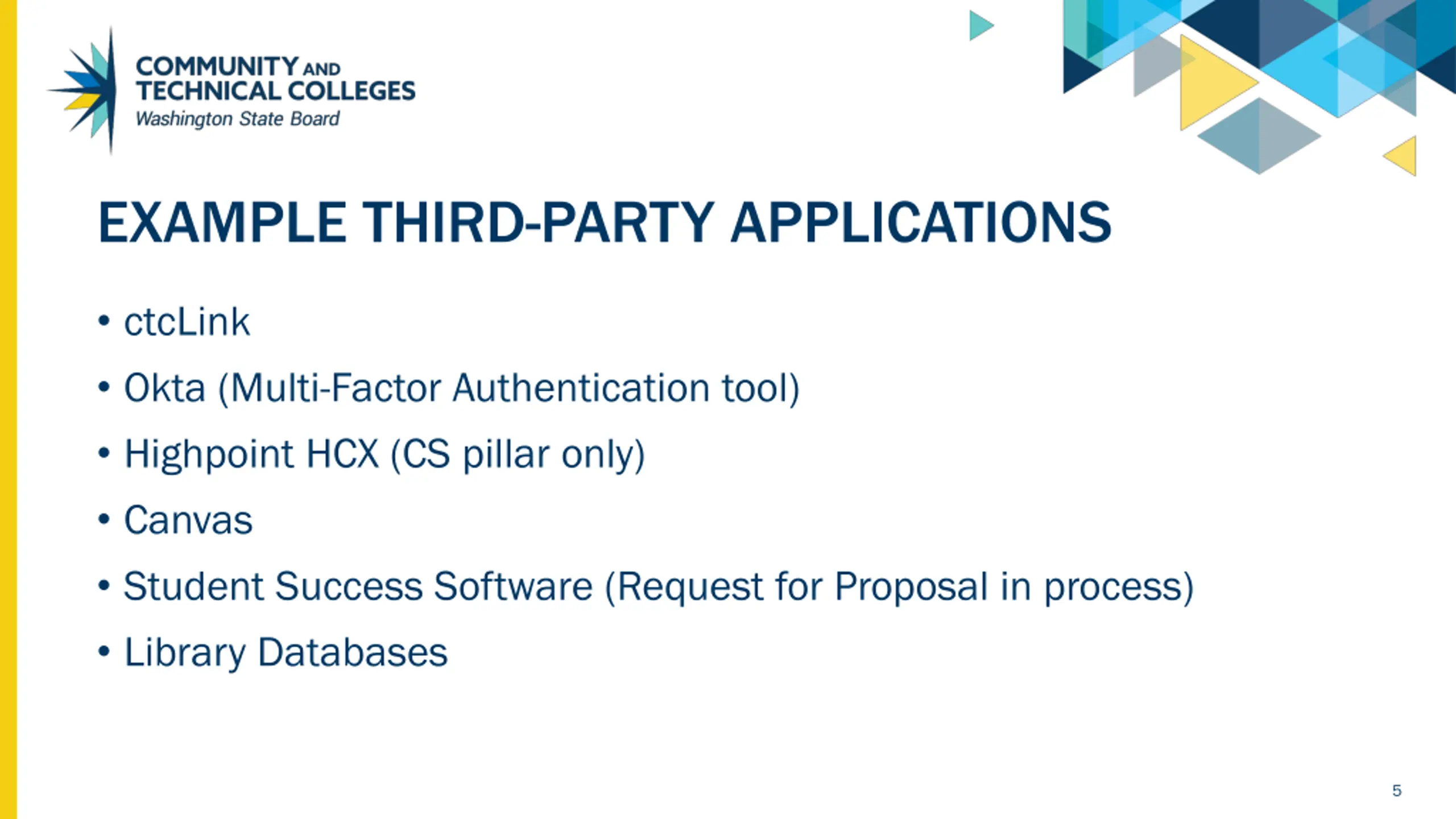 COMMUNITY AND TECHNICAL COLLEGES
Washington State Board

EXAMPLE THIRD-PARTY APPLICATIONS

• ctcLink
• Okta (Multi-Factor Authentication tool)
• Highpoint HCX (CS pillar only)
• Canvas
• Student Success Software (Request for Proposal in process)
• Library Databases

5